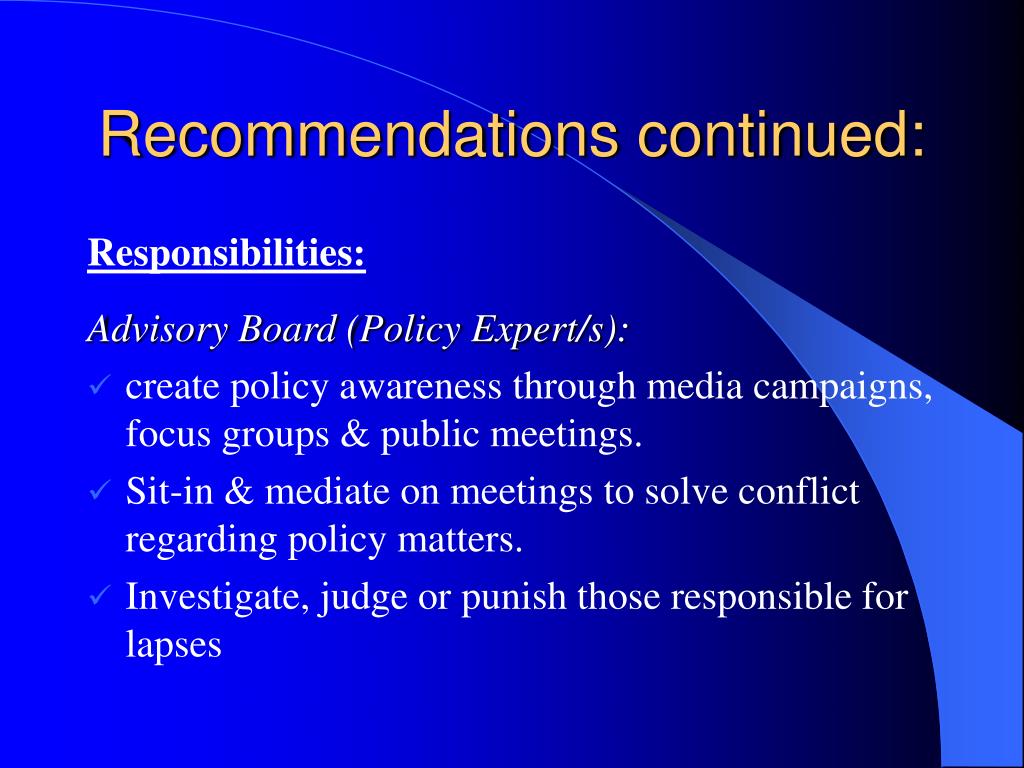 Recommendations continued:

Responsibilities:

Advisory Board (Policy Expert/s):

✓ create policy awareness through media campaigns, focus groups & public meetings.

✓ Sit-in & mediate on meetings to solve conflict regarding policy matters.

✓ Investigate, judge or punish those responsible for lapses